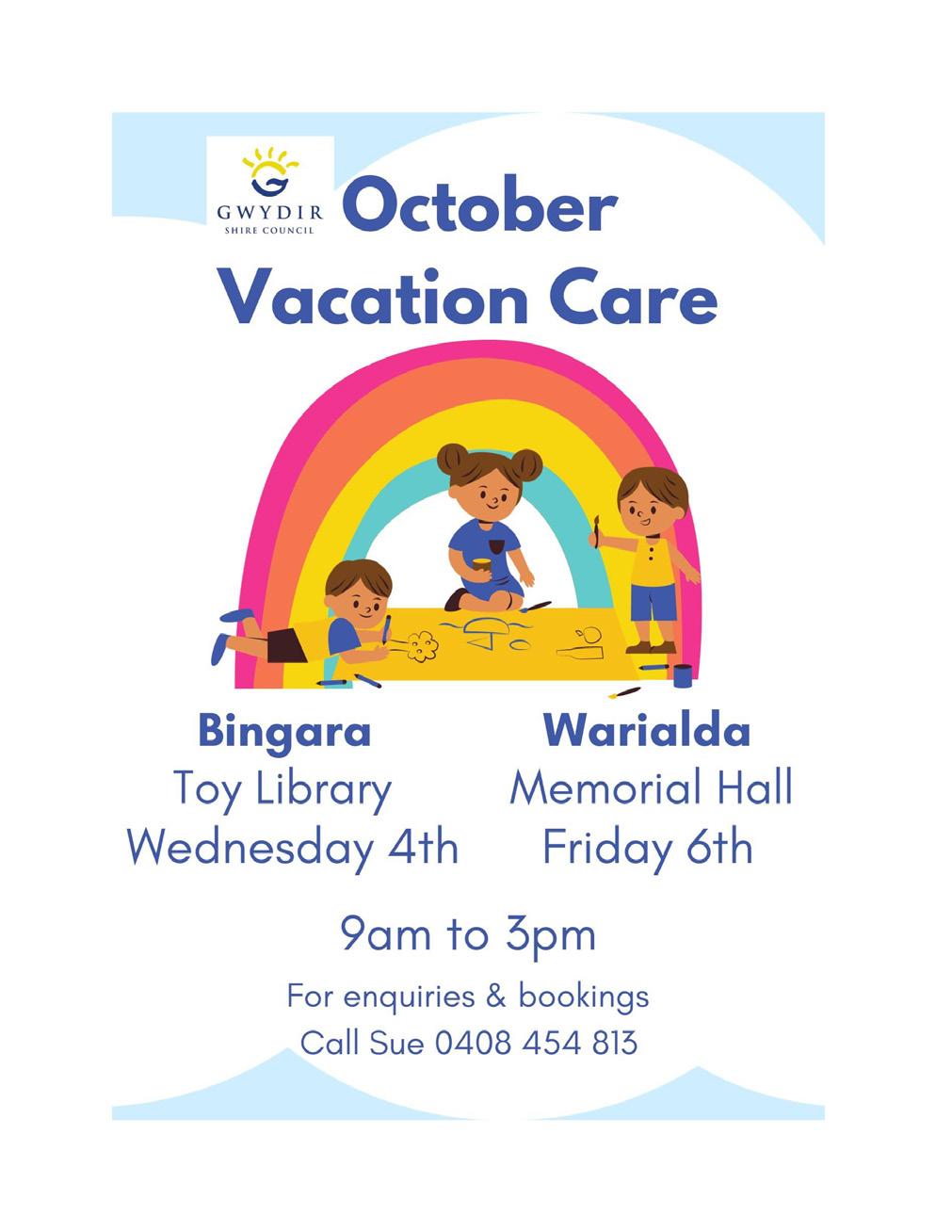 GWYDIR
SHIRE COUNCIL

October Vacation Care

Bingara
Toy Library
Wednesday 4th

Warialda
Memorial Hall
Friday 6th

9am to 3pm

For enquiries & bookings
Call Sue 0408 454 813